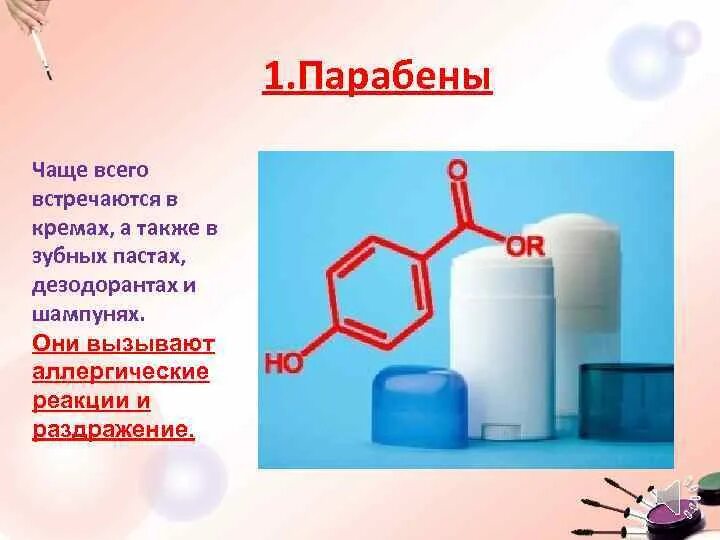 1.Парабены

Чаще всего встречаются в кремах, а также в зубных пастах, дезодорантах и шампунях.

Они вызывают аллергические реакции и раздражение.

O

OR

HO